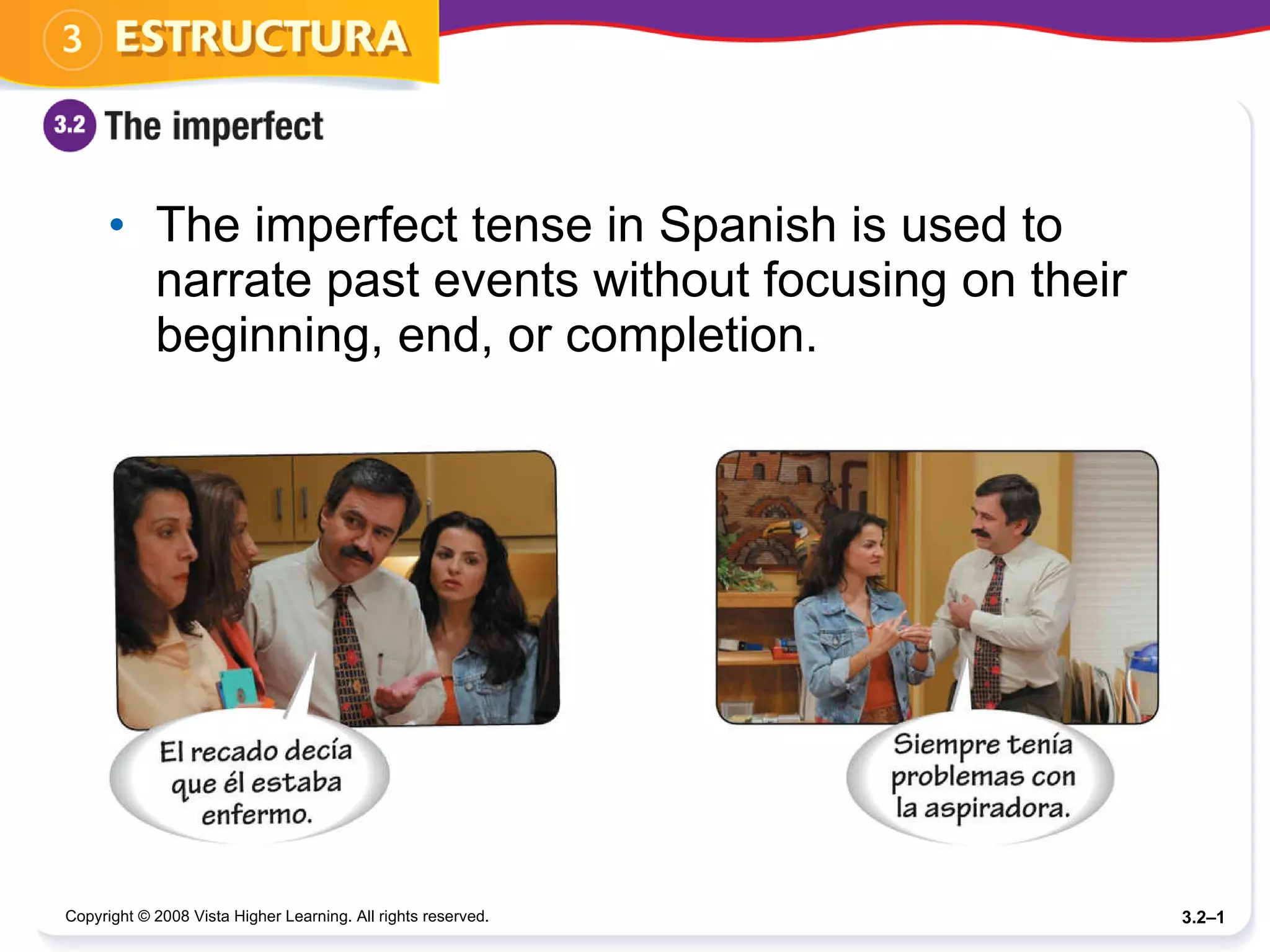 3 ESTRUCTURA

3.2 The imperfect

• The imperfect tense in Spanish is used to narrate past events without focusing on their beginning, end, or completion.

El recado decía que él estaba enfermo.

Siempre tenía problemas con la aspiradora.

Copyright © 2008 Vista Higher Learning. All rights reserved.

3.2–1